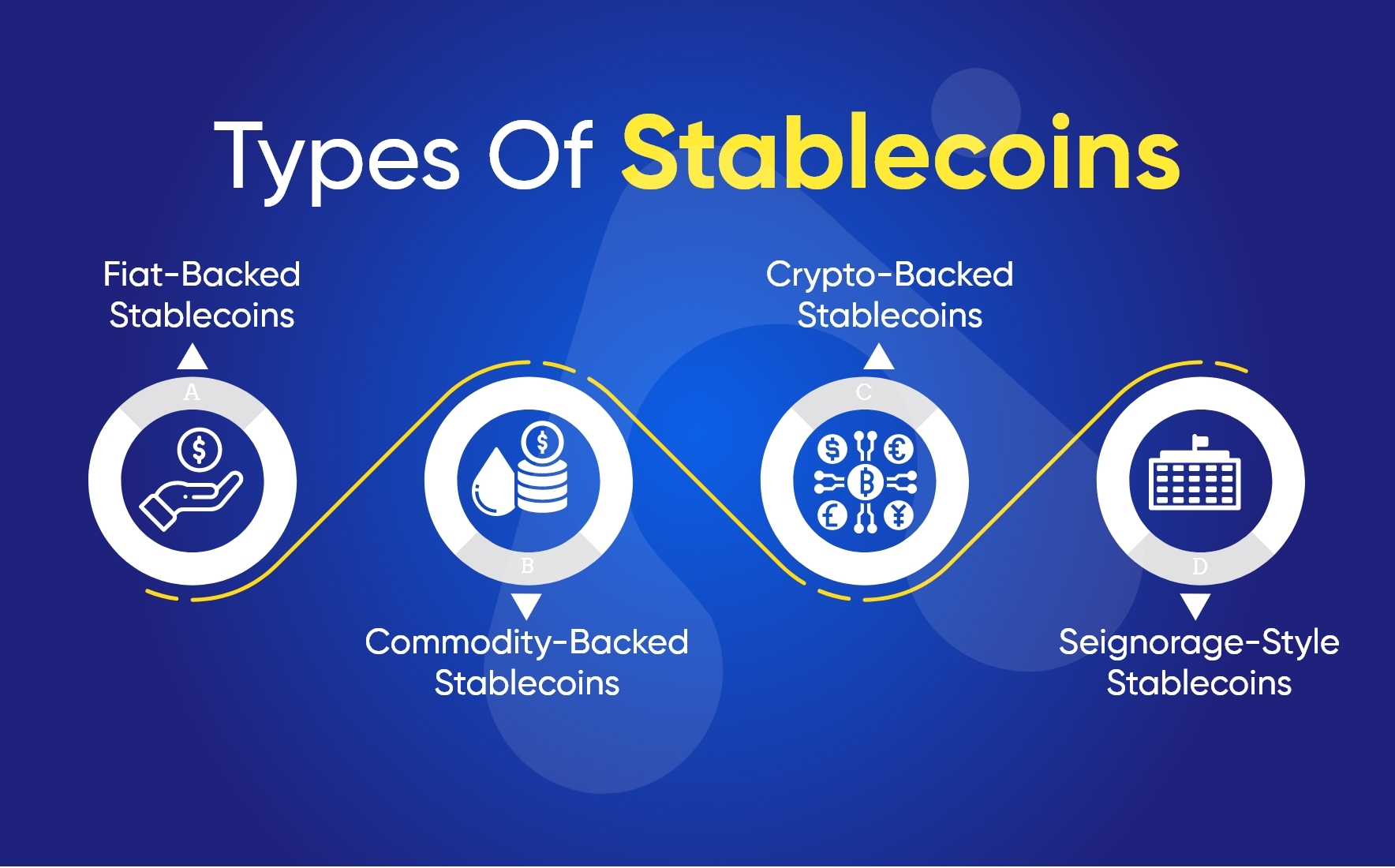 Types Of Stablecoins

Fiat-Backed Stablecoins

A

B

Commodity-Backed Stablecoins

Crypto-Backed Stablecoins

C

D

Seignorage-Style Stablecoins